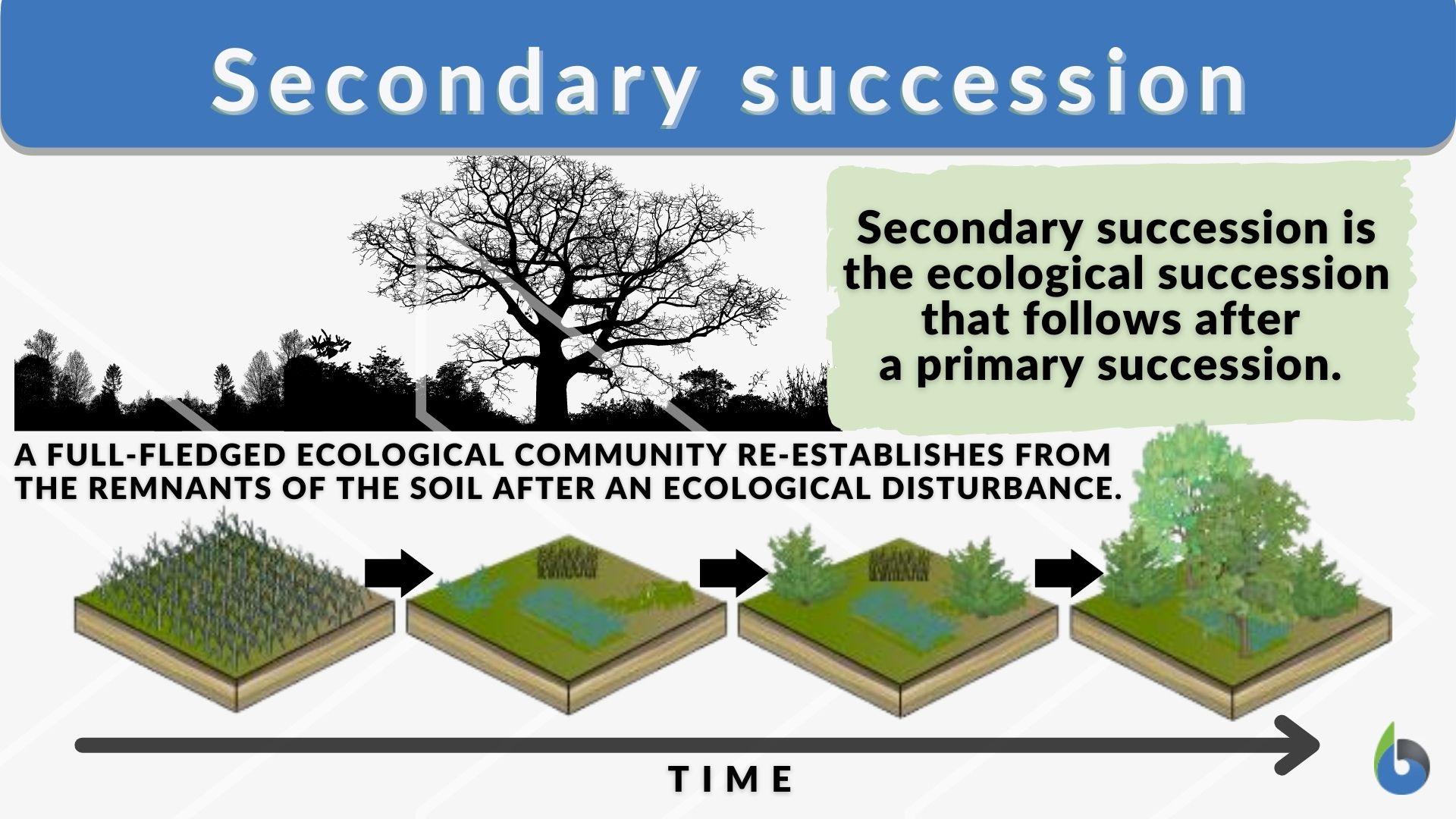 Secondary succession

Secondary succession is the ecological succession that follows after a primary succession.

A FULL-FLEDGED ECOLOGICAL COMMUNITY RE-ESTABLISHES FROM THE REMNANTS OF THE SOIL AFTER AN ECOLOGICAL DISTURBANCE.

TIME